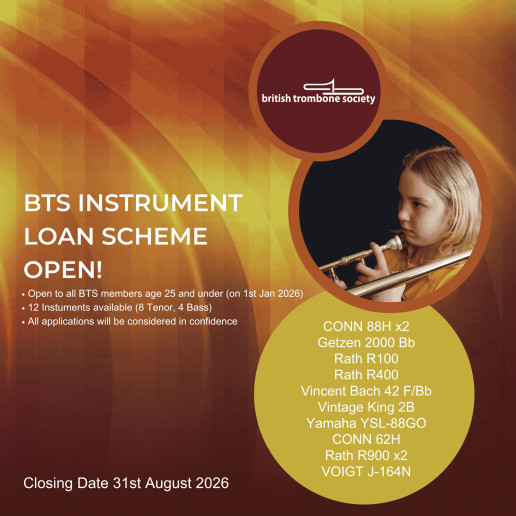 british trombone society

BTS INSTRUMENT LOAN SCHEME OPEN!

• Open to all BTS members age 25 and under (on 1st Jan 2026)
• 12 Instuments available (8 Tenor, 4 Bass)
• All applications will be considered in confidence

CONN 88H x2
Getzen 2000 Bb
Rath R100
Rath R400
Vincent Bach 42 F/Bb
Vintage King 2B
Yamaha YSL-88GO
CONN 62H
Rath R900 x2
VOIGT J-164N

Closing Date 31st August 2026